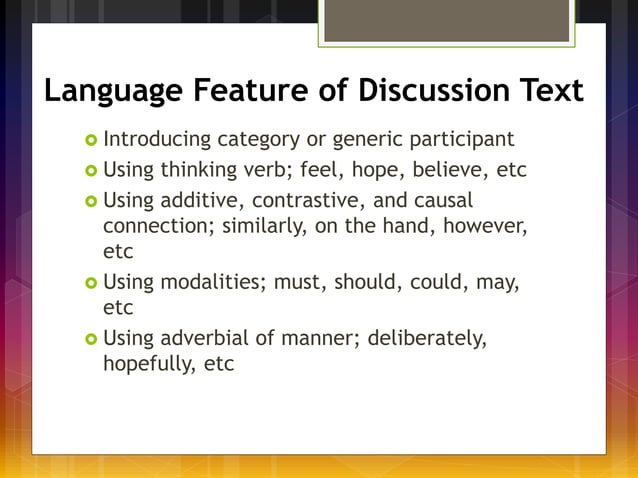 Language Feature of Discussion Text

Introducing category or generic participant

Using thinking verb; feel, hope, believe, etc

Using additive, contrastive, and causal connection; similarly, on the hand, however, etc

Using modalities; must, should, could, may, etc

Using adverbial of manner; deliberately, hopefully, etc